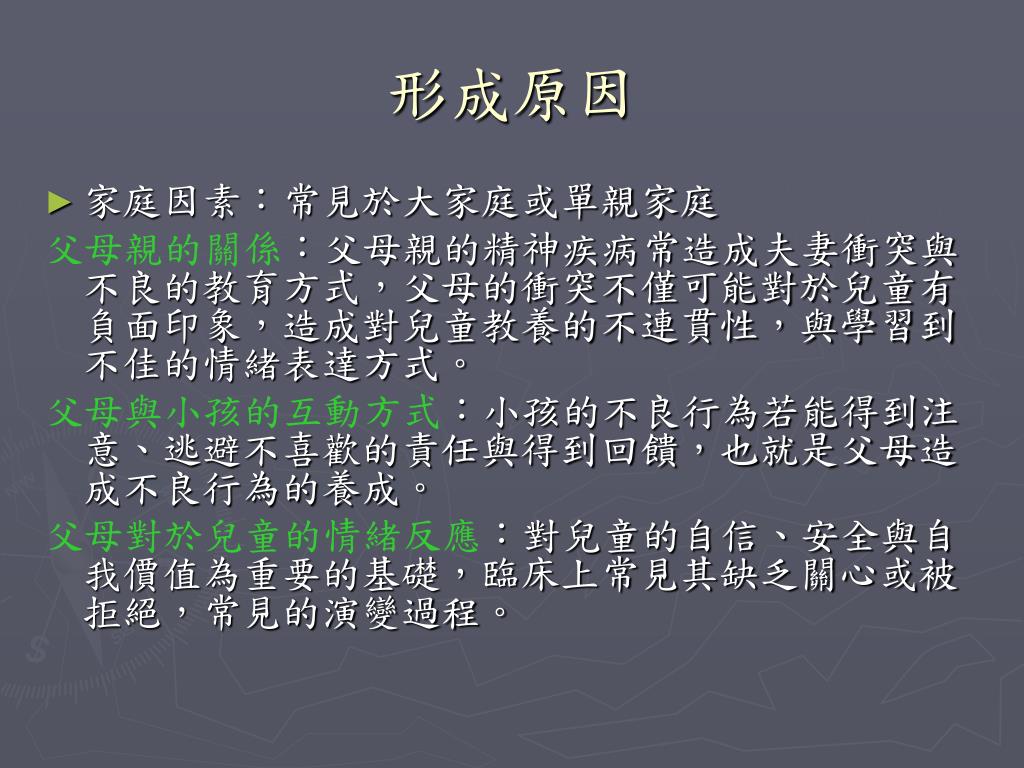 形成原因

► 家庭因素：常見於大家庭或單親家庭

父母親的關係：父母親的精神疾病常造成夫妻衝突與不良的教育方式，父母的衝突不僅可能對於兒童有負面印象，造成對兒童教養的不連貫性，與學習到不佳的情緒表達方式。

父母與小孩的互動方式：小孩的不良行為若能得到注意、逃避不喜歡的責任與得到回饋，也就是父母造成不良行為的養成。

父母對於兒童的情緒反應：對兒童的自信、安全與自我價值為重要的基礎，臨床上常見其缺乏關心或被拒絕，常見的演變過程。